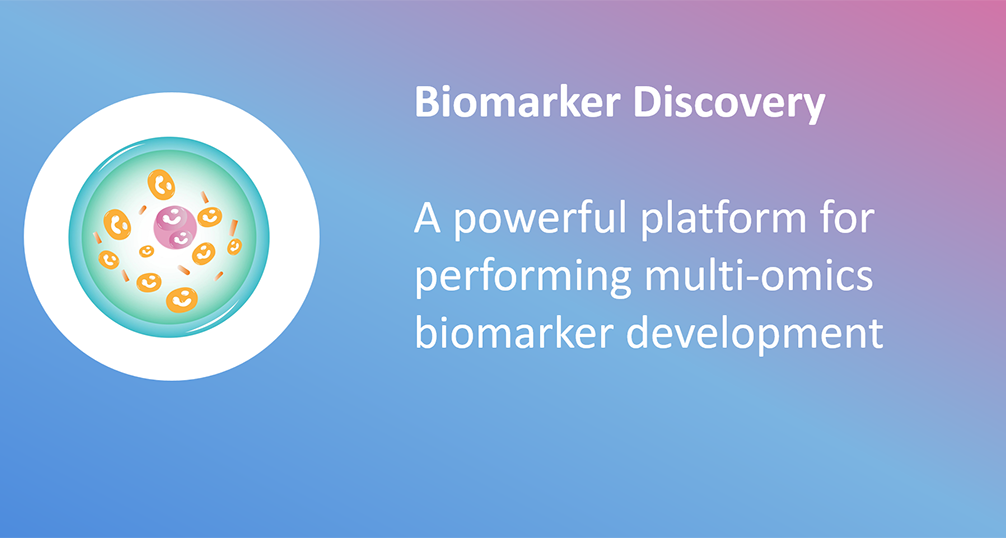 Biomarker Discovery

A powerful platform for performing multi-omics biomarker development